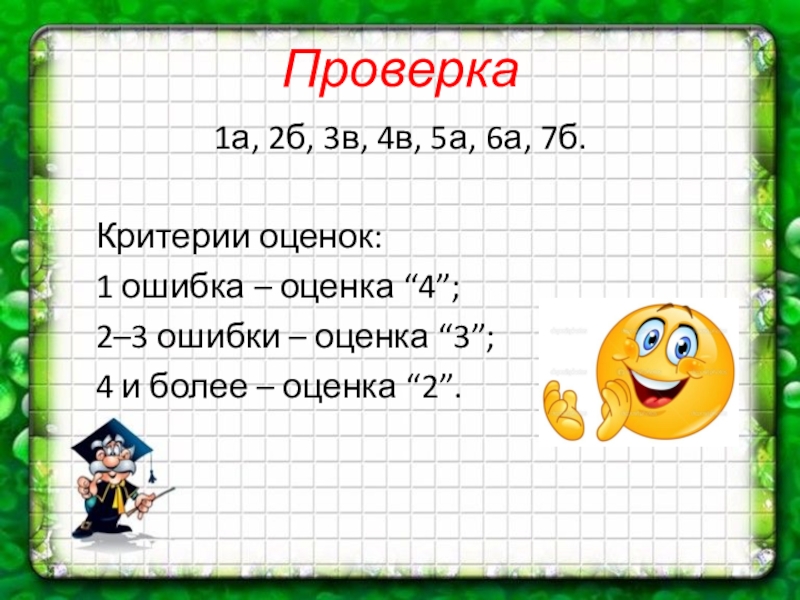 Проверка

1а, 2б, 3в, 4в, 5а, 6а, 7б.

Критерии оценок:
1 ошибка – оценка “4”;
2–3 ошибки – оценка “3”;
4 и более – оценка “2”.